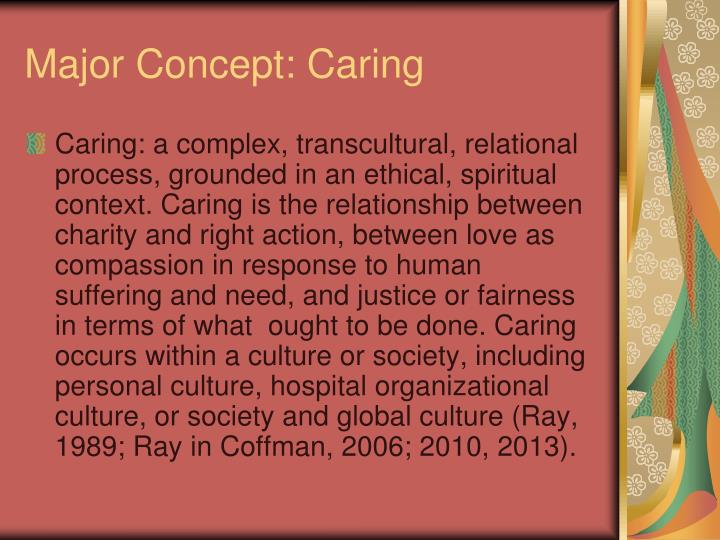 Major Concept: Caring

Caring: a complex, transcultural, relational process, grounded in an ethical, spiritual context. Caring is the relationship between charity and right action, between love as compassion in response to human suffering and need, and justice or fairness in terms of what  ought to be done. Caring occurs within a culture or society, including personal culture, hospital organizational culture, or society and global culture (Ray, 1989; Ray in Coffman, 2006; 2010, 2013).